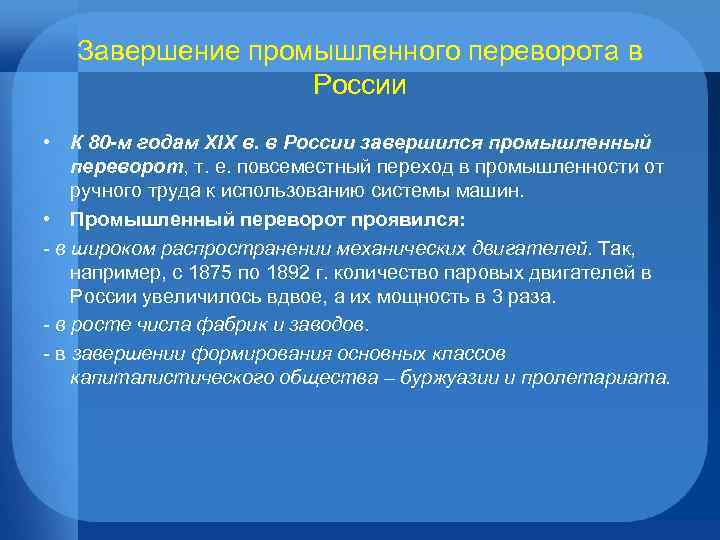 Завершение промышленного переворота в России

• К 80-м годам XIX в. в России завершился промышленный переворот, т. е. повсеместный переход в промышленности от ручного труда к использованию системы машин.

• Промышленный переворот проявился:

- в широком распространении механических двигателей. Так, например, с 1875 по 1892 г. количество паровых двигателей в России увеличилось вдвое, а их мощность в 3 раза.

- в росте числа фабрик и заводов.

- в завершении формирования основных классов капиталистического общества – буржуазии и пролетариата.